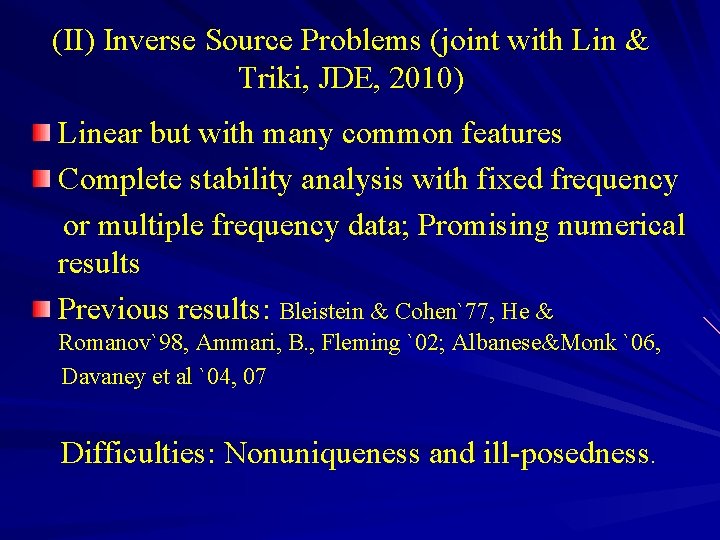 (II) Inverse Source Problems (joint with Lin & Triki, JDE, 2010)

Linear but with many common features

Complete stability analysis with fixed frequency or multiple frequency data; Promising numerical results

Previous results: Bleistein & Cohen`77, He & Romanov`98, Ammari, B., Fleming `02; Albanese&Monk `06, Davaney et al `04, 07

Difficulties: Nonuniqueness and ill-posedness.